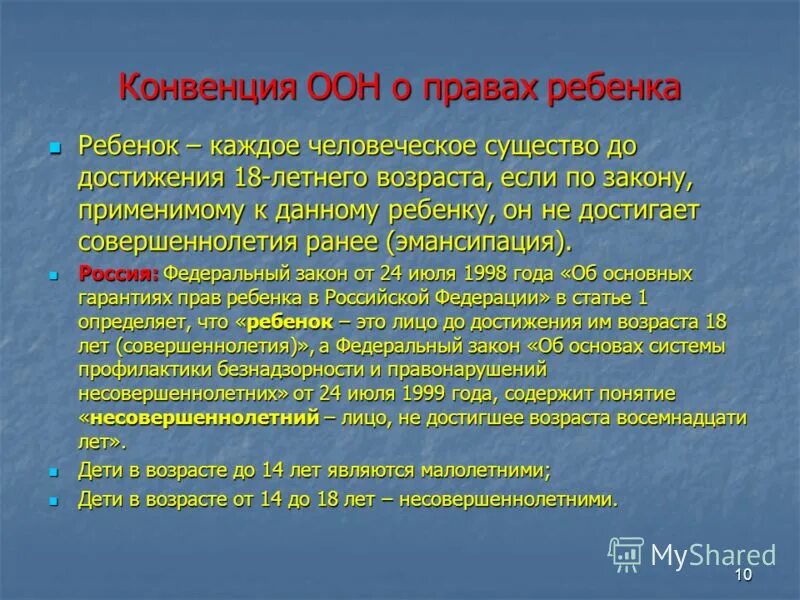 Конвенция ООН о правах ребенка

Ребенок – каждое человеческое существо до достижения 18-летнего возраста, если по закону, применимому к данному ребенку, он не достигает совершеннолетия ранее (эмансипация).

Россия: Федеральный закон от 24 июля 1998 года «Об основных гарантиях прав ребенка в Российской Федерации» в статье 1 определяет, что «ребенок – это лицо до достижения им возраста 18 лет (совершеннолетия)», а Федеральный закон «Об основах системы профилактики безнадзорности и правонарушений несовершеннолетних» от 24 июля 1999 года, содержит понятие «несовершеннолетний – лицо, не достигшее возраста восемнадцати лет».

Дети в возрасте до 14 лет являются малолетними;

Дети в возрасте от 14 до 18 лет – несовершеннолетними.

MyShared

10